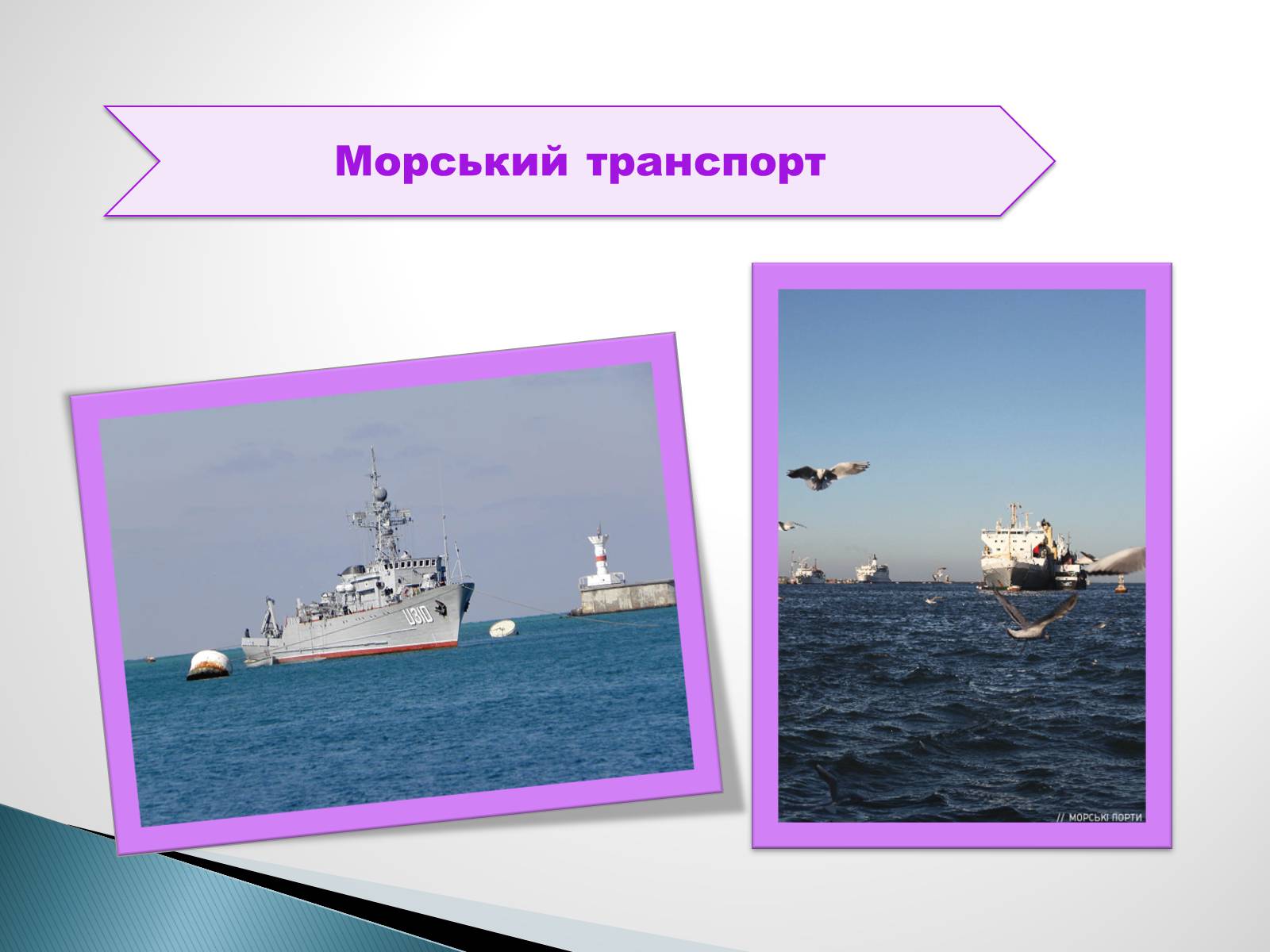 Морський транспорт

U310

// МОРСЬКІ ПОРТИ